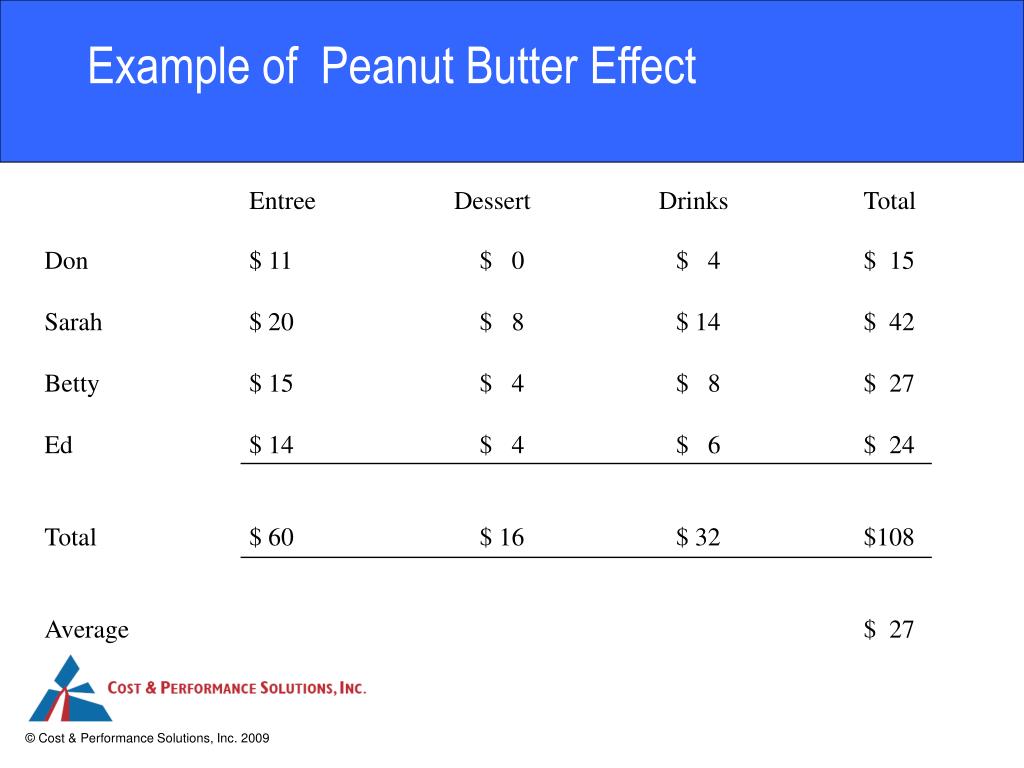 Example of  Peanut Butter Effect

| | Entree | Dessert | Drinks | Total |
|---|---|---|---|---|
| Don | \$ 11 | \$ 0 | \$ 4 | \$ 15 |
| Sarah | \$ 20 | \$ 8 | \$ 14 | \$ 42 |
| Betty | \$ 15 | \$ 4 | \$ 8 | \$ 27 |
| Ed | \$ 14 | \$ 4 | \$ 6 | \$ 24 |
| Total | \$ 60 | \$ 16 | \$ 32 | \$108 |
| Average | | | | \$ 27 |

COST & PERFORMANCE SOLUTIONS, INC.

© Cost & Performance Solutions, Inc. 2009